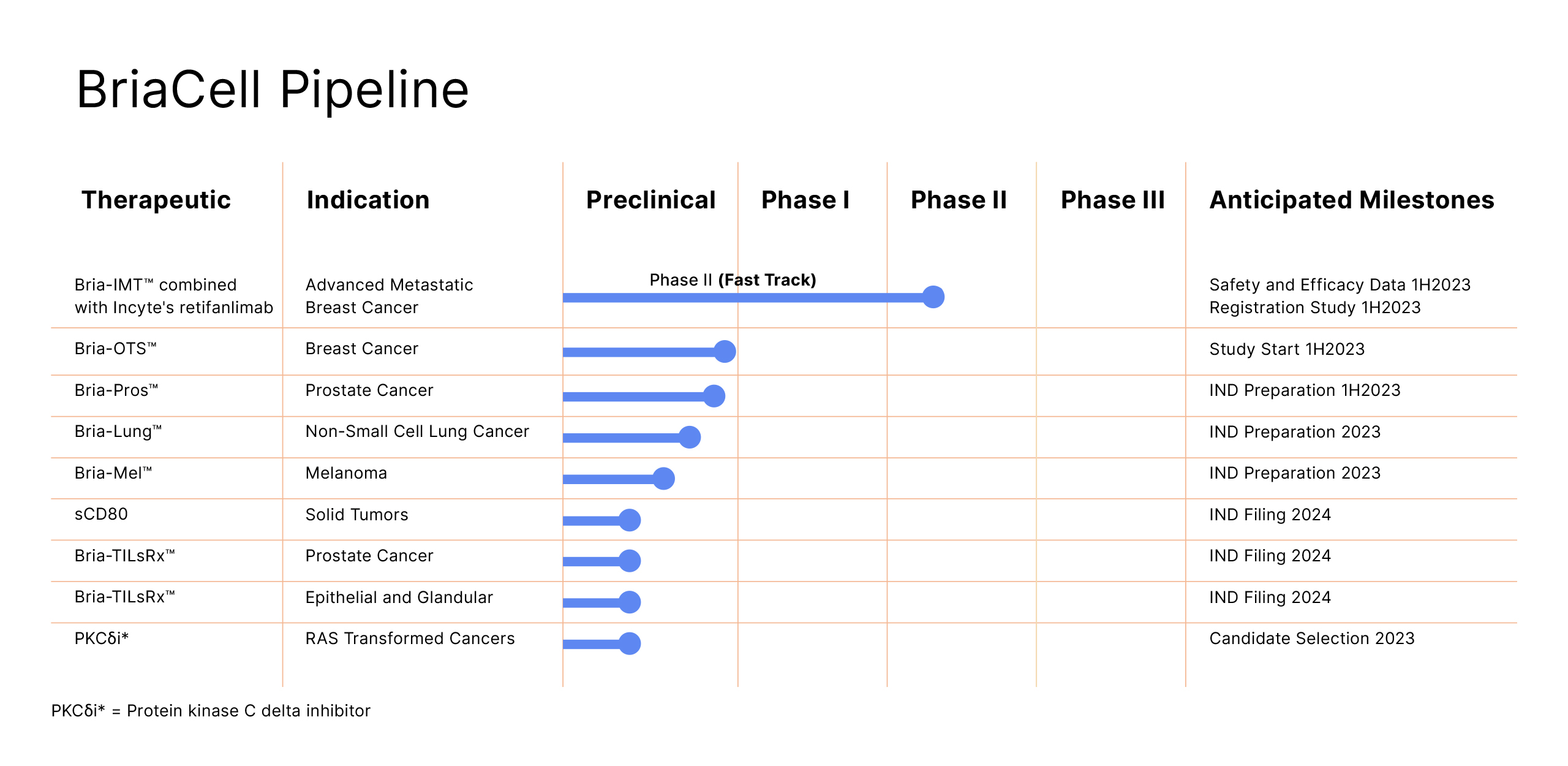 BriaCell Pipeline

| Therapeutic | Indication | Preclinical | Phase I | Phase II | Phase III | Anticipated Milestones |
|---|---|---|---|---|---|---|
| Bria-IMT™ combined with Incyte's retifanlimab | Advanced Metastatic Breast Cancer | Phase II **(Fast Track)** | | | | Safety and Efficacy Data 1H2023 Registration Study 1H2023 |
| Bria-OTS™ | Breast Cancer | | | | | Study Start 1H2023 |
| Bria-Pros™ | Prostate Cancer | | | | | IND Preparation 1H2023 |
| Bria-Lung™ | Non-Small Cell Lung Cancer | | | | | IND Preparation 2023 |
| Bria-Mel™ | Melanoma | | | | | IND Preparation 2023 |
| sCD80 | Solid Tumors | | | | | IND Filing 2024 |
| Bria-TILsRx™ | Prostate Cancer | | | | | IND Filing 2024 |
| Bria-TILsRx™ | Epithelial and Glandular | | | | | IND Filing 2024 |
| PKCδi* | RAS Transformed Cancers | | | | | Candidate Selection 2023 |

PKCδi* = Protein kinase C delta inhibitor